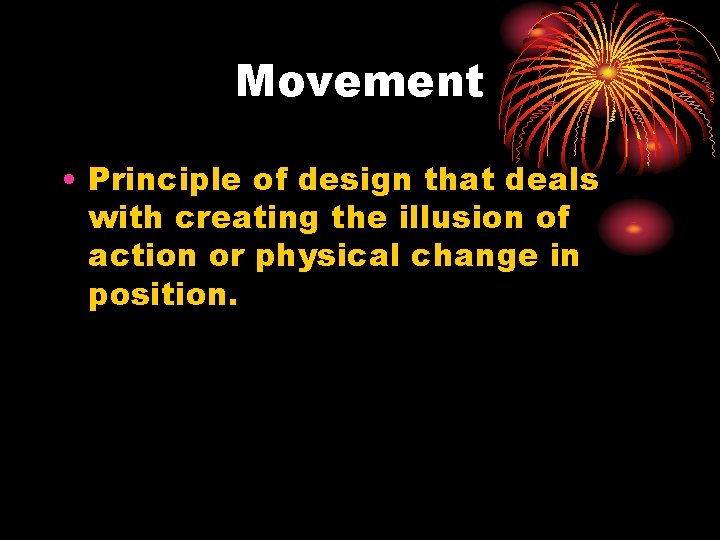 Movement

• Principle of design that deals with creating the illusion of action or physical change in position.